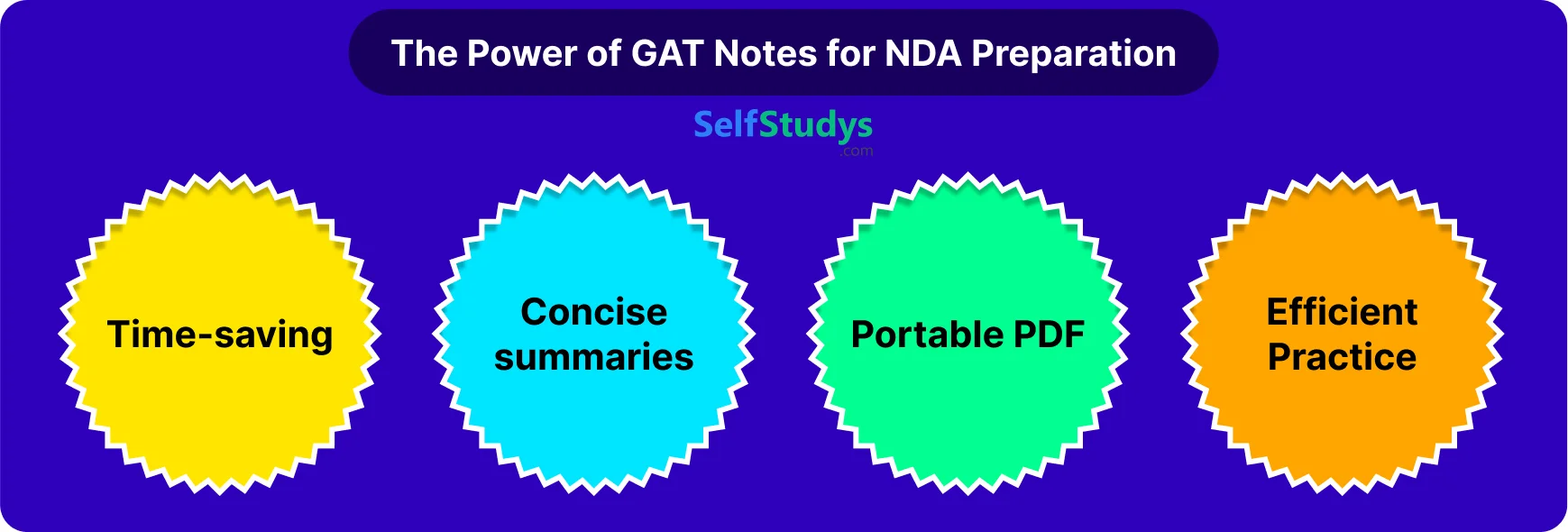 The Power of GAT Notes for NDA Preparation

SelfStudys
.com

Time-saving

Concise summaries

Portable PDF

Efficient Practice